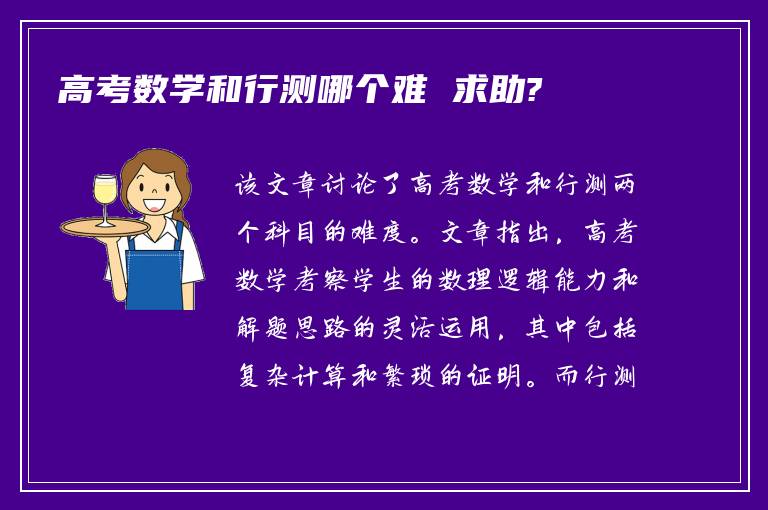 高考数学和行测哪个难 求助?

该文章讨论了高考数学和行测两个科目的难度。文章指出，高考数学考察学生的数理逻辑能力和解题思路的灵活运用，其中包括复杂计算和繁琐的证明。而行测